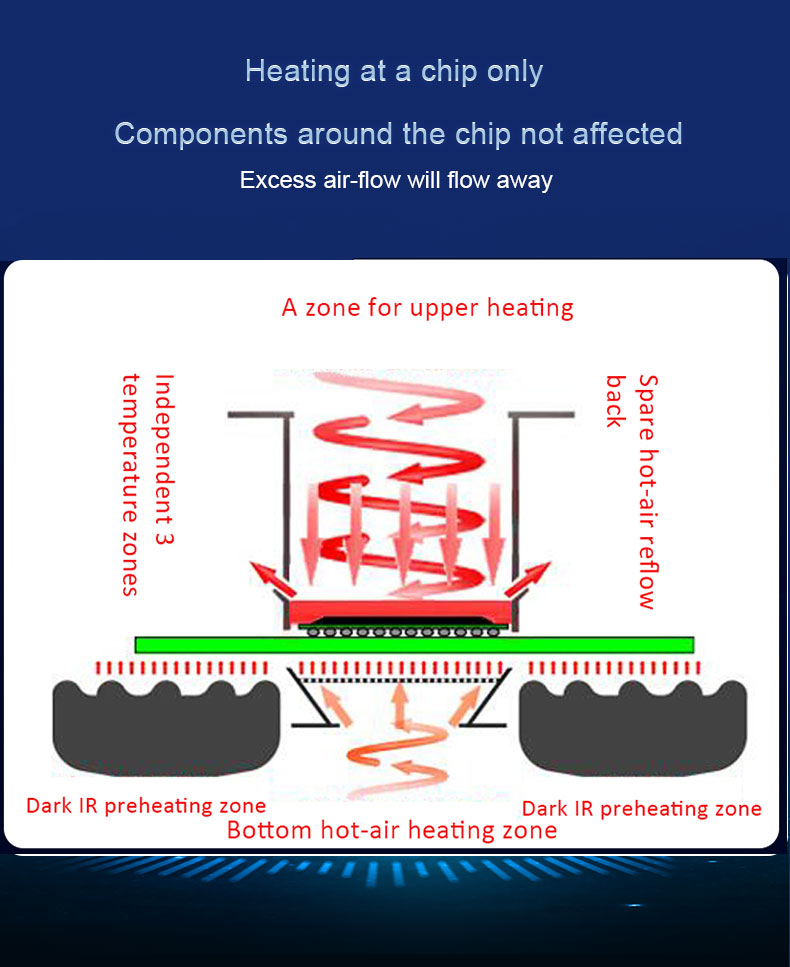 Heating at a chip only

Components around the chip not affected

Excess air-flow will flow away

A zone for upper heating

Independent 3 temperature zones

Spare hot-air reflow back

Dark IR preheating zone

Dark IR preheating zone

Bottom hot-air heating zone